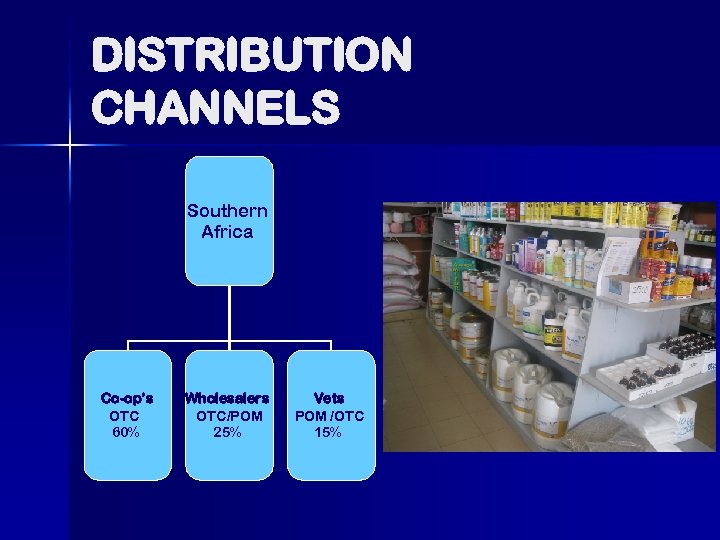 DISTRIBUTION CHANNELS

Southern Africa

Co-op's
OTC
60%

Wholesalers
OTC/POM
25%

Vets
POM /OTC
15%